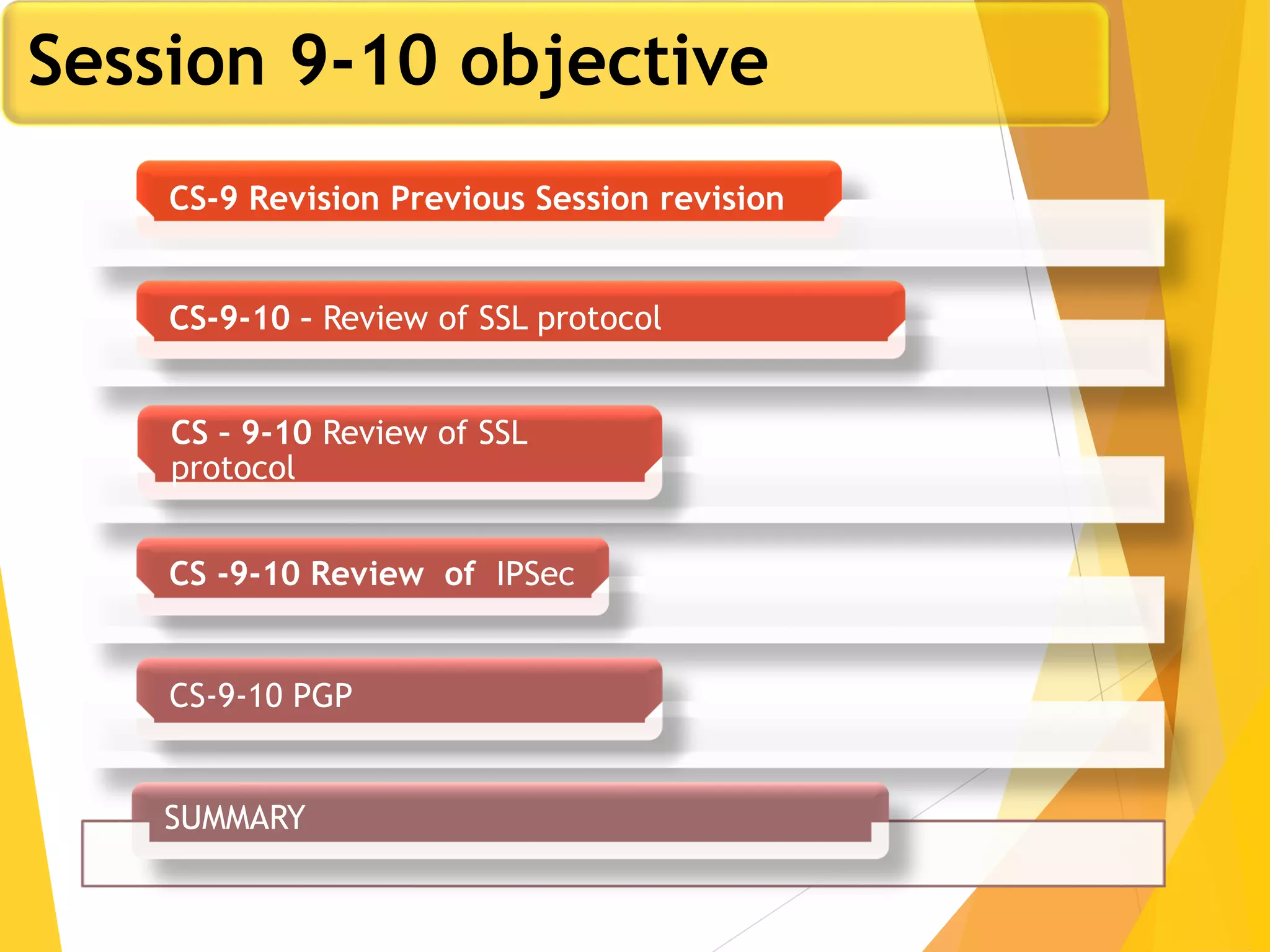 Session 9-10 objective

CS-9 Revision Previous Session revision

CS-9-10 - Review of SSL protocol

CS - 9-10 Review of SSL protocol

CS -9-10 Review of IPSec

CS-9-10 PGP

SUMMARY